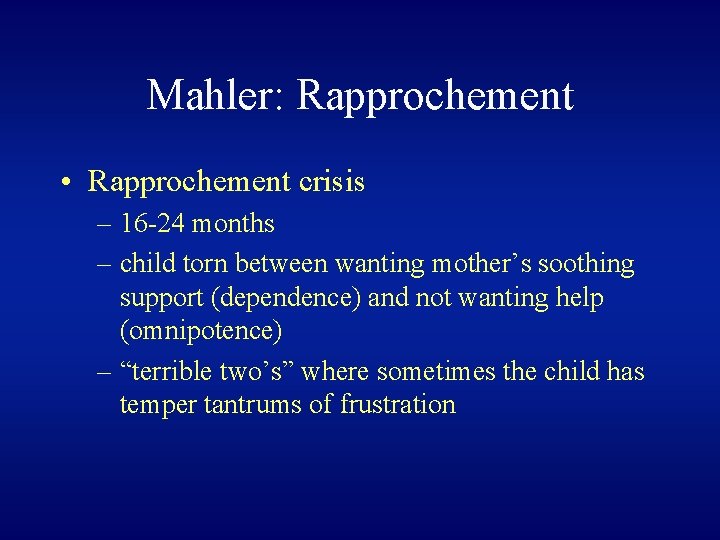 Mahler: Rapprochement

• Rapprochement crisis
– 16-24 months
– child torn between wanting mother’s soothing support (dependence) and not wanting help (omnipotence)
– “terrible two’s” where sometimes the child has temper tantrums of frustration